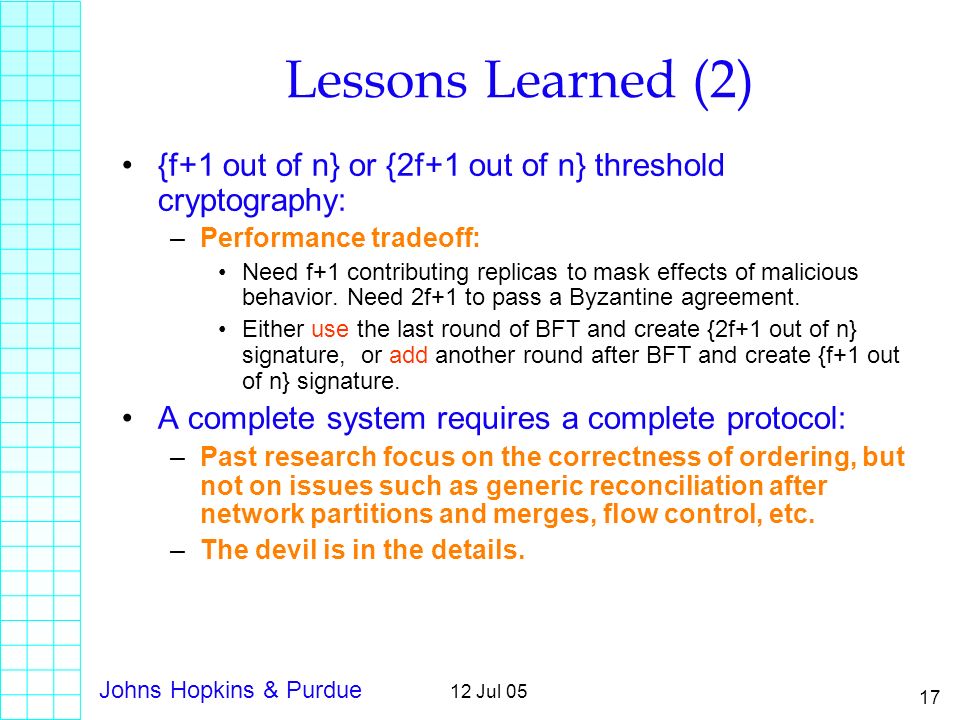 Lessons Learned (2)

• {f+1 out of n} or {2f+1 out of n} threshold cryptography:
– Performance tradeoff:
• Need f+1 contributing replicas to mask effects of malicious behavior. Need 2f+1 to pass a Byzantine agreement.
• Either use the last round of BFT and create {2f+1 out of n} signature, or add another round after BFT and create {f+1 out of n} signature.

• A complete system requires a complete protocol:
– Past research focus on the correctness of ordering, but not on issues such as generic reconciliation after network partitions and merges, flow control, etc.
– The devil is in the details.

Johns Hopkins & Purdue 12 Jul 05 17